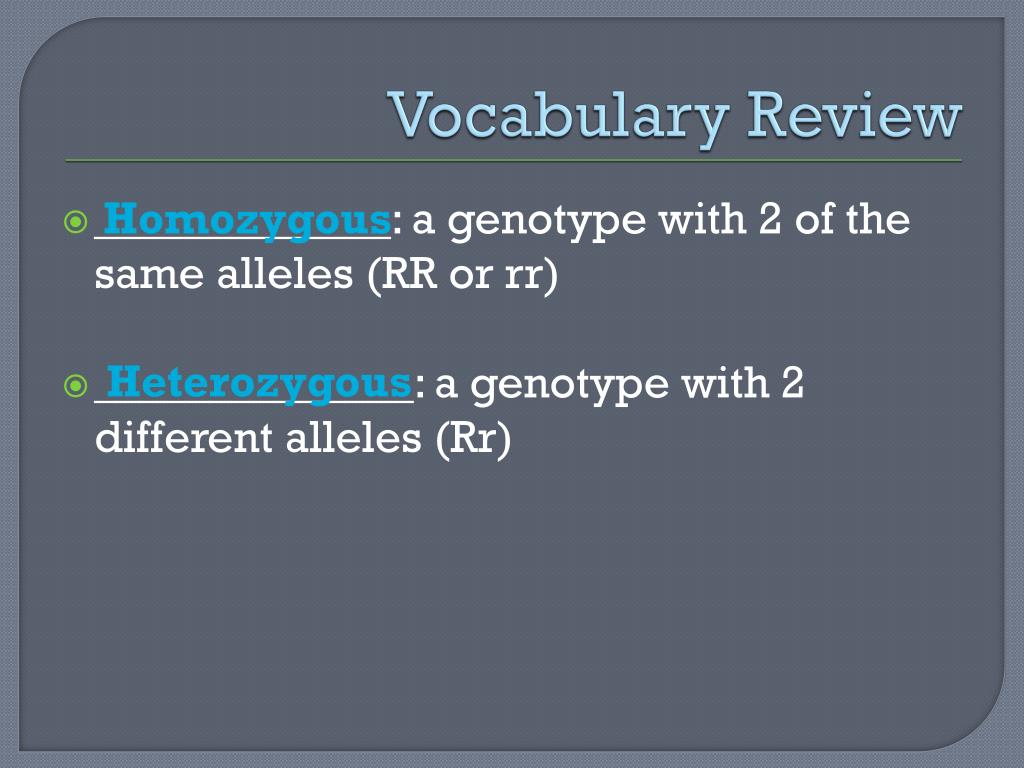 Vocabulary Review

Homozygous: a genotype with 2 of the same alleles (RR or rr)

Heterozygous: a genotype with 2 different alleles (Rr)